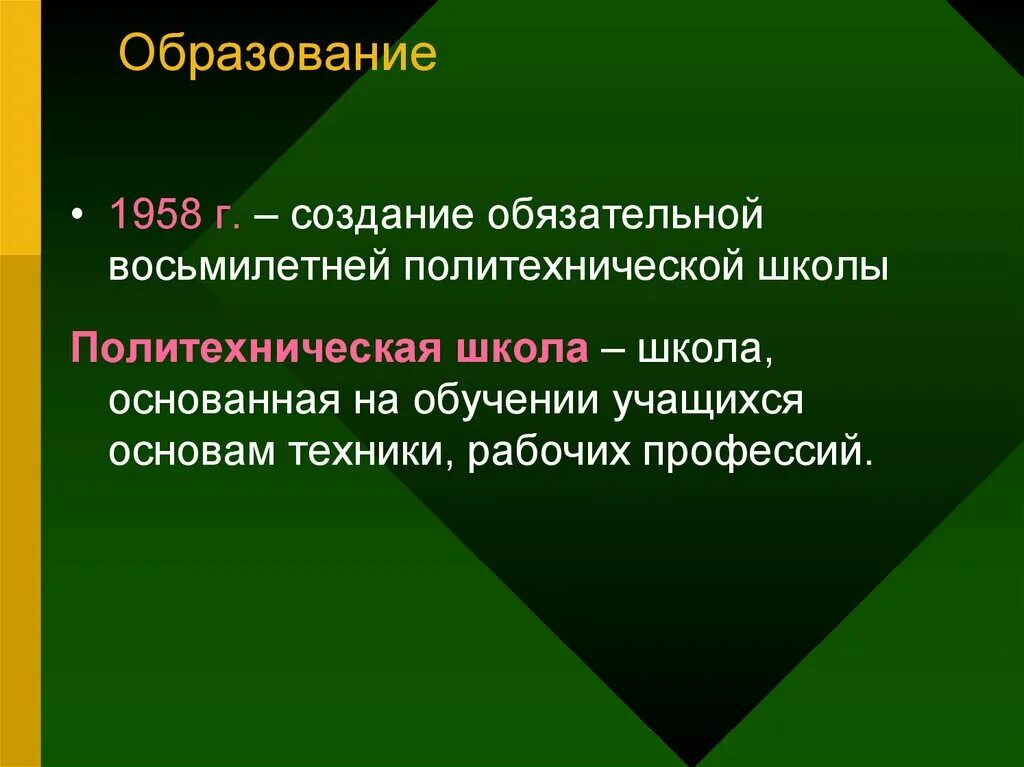 Образование

• 1958 г. – создание обязательной восьмилетней политехнической школы

Политехническая школа – школа, основанная на обучении учащихся основам техники, рабочих профессий.